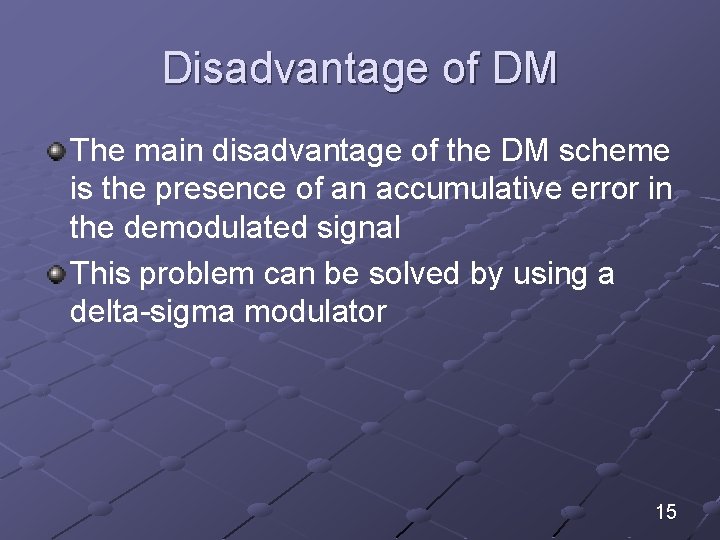 Disadvantage of DM

The main disadvantage of the DM scheme is the presence of an accumulative error in the demodulated signal

This problem can be solved by using a delta-sigma modulator

15